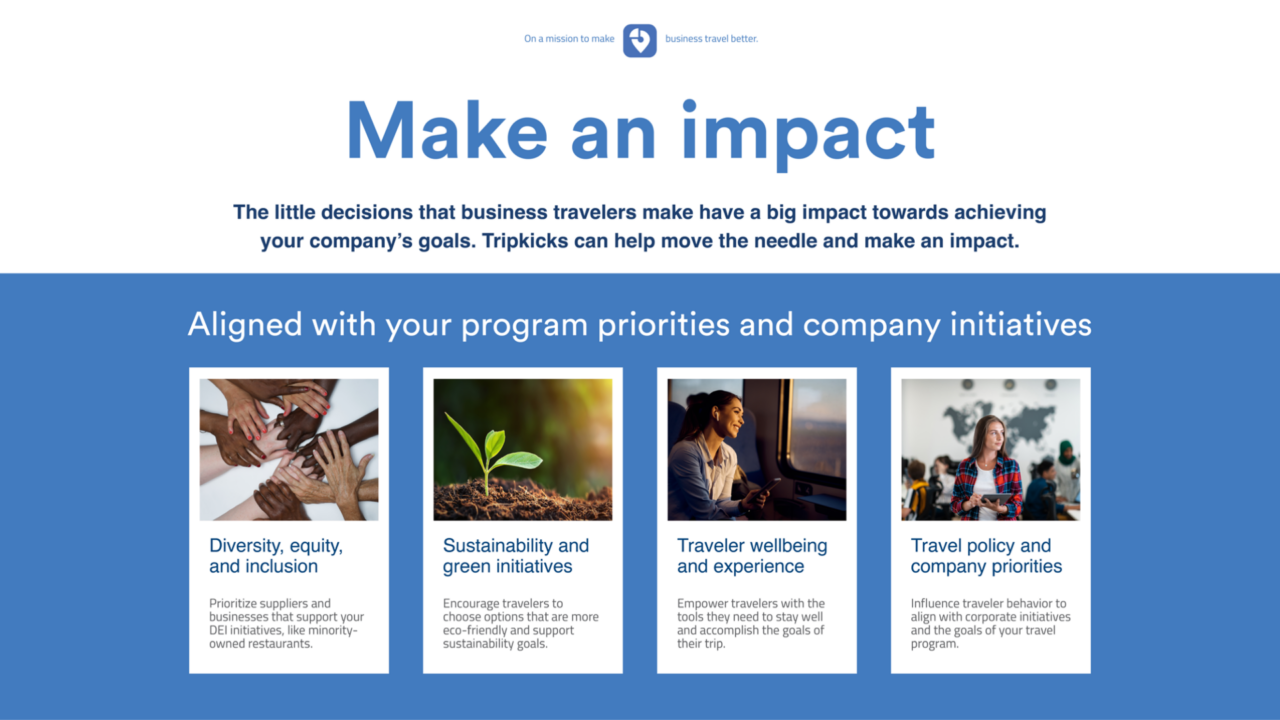 On a mission to make business travel better.

Make an impact

The little decisions that business travelers make have a big impact towards achieving your company's goals. Tripkicks can help move the needle and make an impact.

Aligned with your program priorities and company initiatives

Diversity, equity, and inclusion

Prioritize suppliers and businesses that support your DEI initiatives, like minority-owned restaurants.

Sustainability and green initiatives

Encourage travelers to choose options that are more eco-friendly and support sustainability goals.

Traveler wellbeing and experience

Empower travelers with the tools they need to stay well and accomplish the goals of their trip.

Travel policy and company priorities

Influence traveler behavior to align with corporate initiatives and the goals of your travel program.